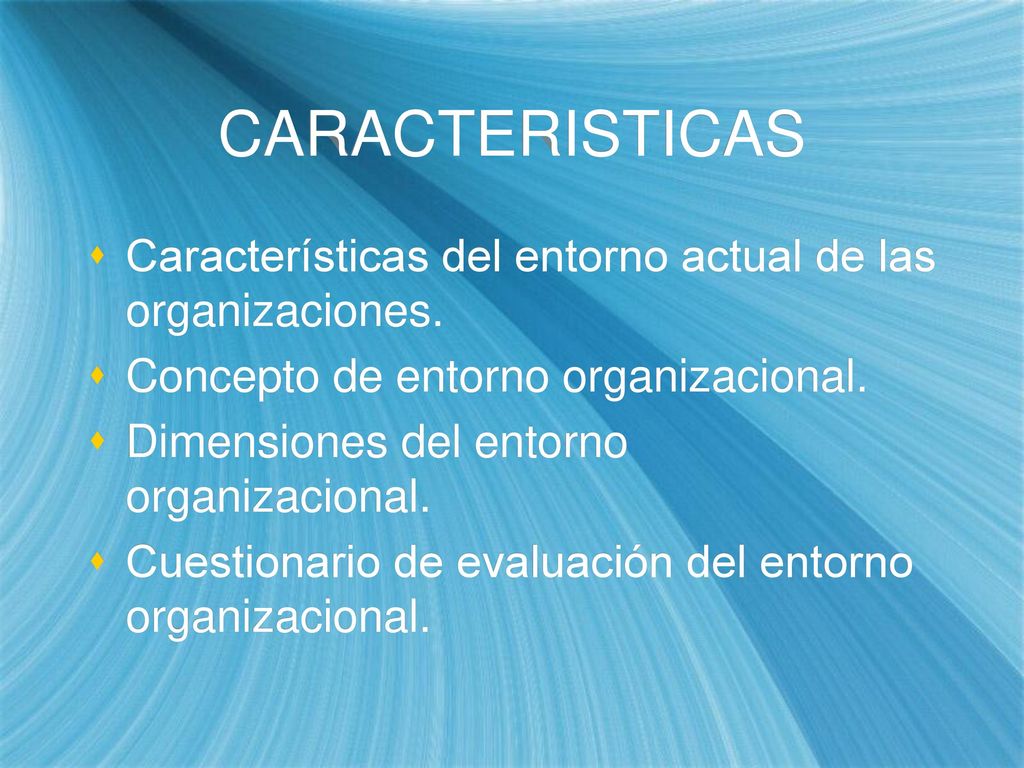 CARACTERISTICAS

Características del entorno actual de las organizaciones.

Concepto de entorno organizacional.

Dimensiones del entorno organizacional.

Cuestionario de evaluación del entorno organizacional.